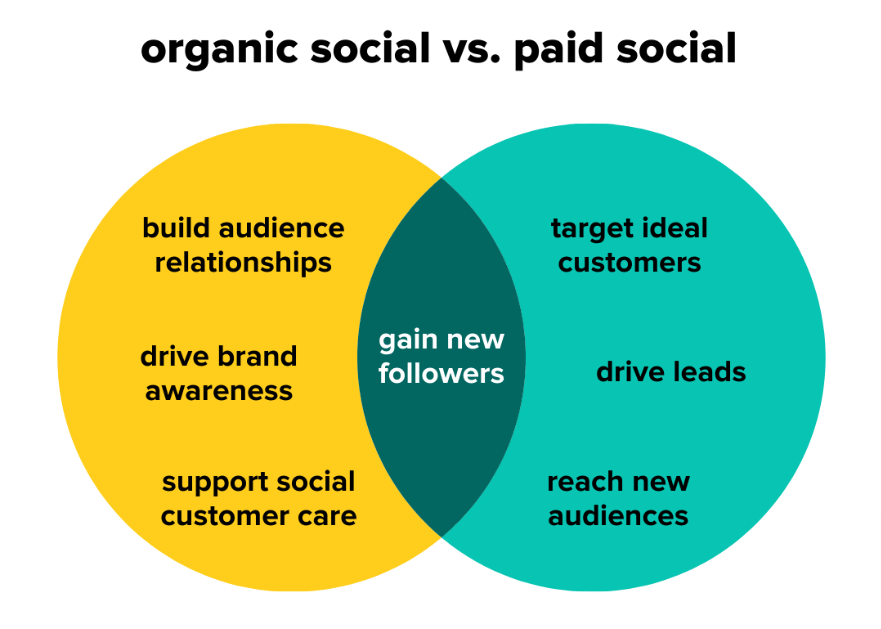 organic social vs. paid social

build audience relationships

drive brand awareness

support social customer care

gain new followers

target ideal customers

drive leads

reach new audiences